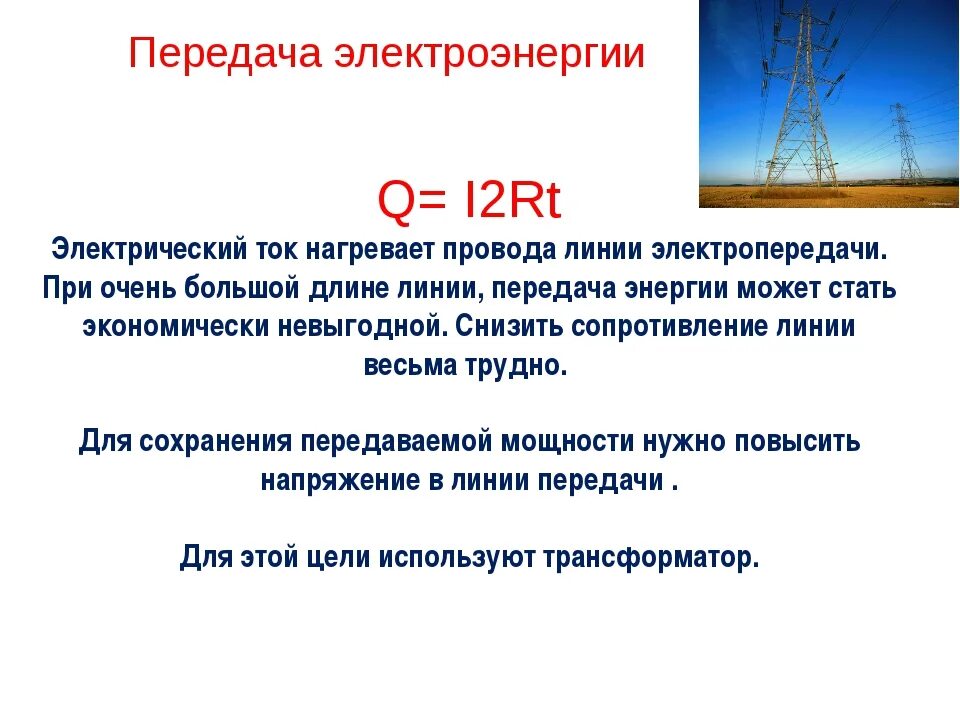 Передача электроэнергии

Q= I2Rt

Электрический ток нагревает провода линии электропередачи. При очень большой длине линии, передача энергии может стать экономически невыгодной. Снизить сопротивление линии весьма трудно.

Для сохранения передаваемой мощности нужно повысить напряжение в линии передачи .

Для этой цели используют трансформатор.